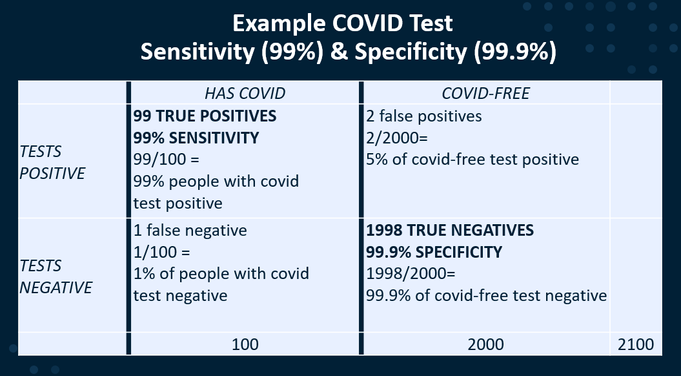 Example COVID Test
Sensitivity (99%) & Specificity (99.9%)

| | HAS COVID | COVID-FREE | |
|---|---|---|---|
| TESTS POSITIVE | **99 TRUE POSITIVES** **99% SENSITIVITY** 99/100 = 99% people with covid test positive | 2 false positives 2/2000= 5% of covid-free test positive | |
| TESTS NEGATIVE | 1 false negative 1/100 = 1% of people with covid test negative | **1998 TRUE NEGATIVES** **99.9% SPECIFICITY** 1998/2000= 99.9% of covid-free test negative | |
| | 100 | 2000 | 2100 |